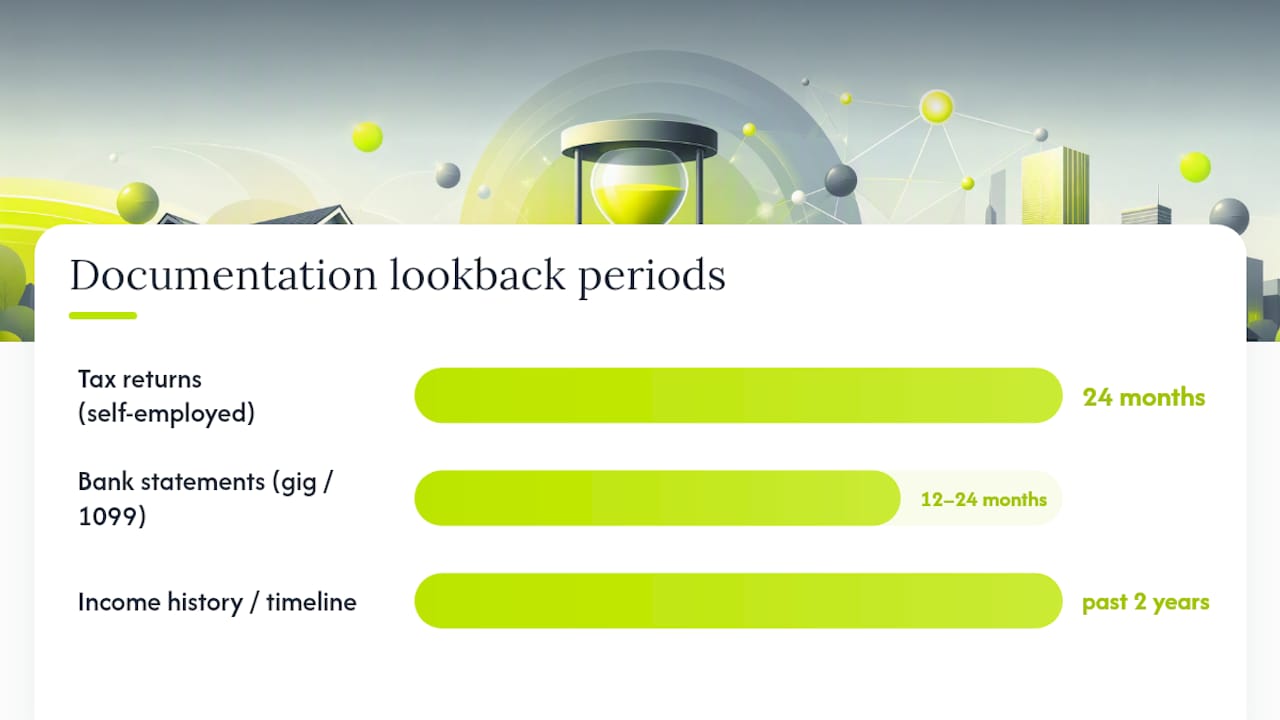 Documentation lookback periods

Tax returns (self-employed)
24 months

Bank statements (gig / 1099)
12–24 months

Income history / timeline
past 2 years